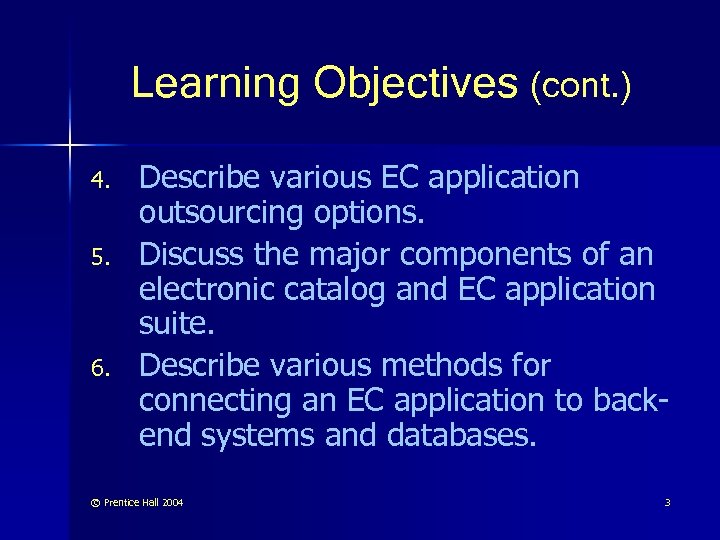 Learning Objectives (cont.)

4. Describe various EC application outsourcing options.

5. Discuss the major components of an electronic catalog and EC application suite.

6. Describe various methods for connecting an EC application to back-end systems and databases.

© Prentice Hall 2004

3